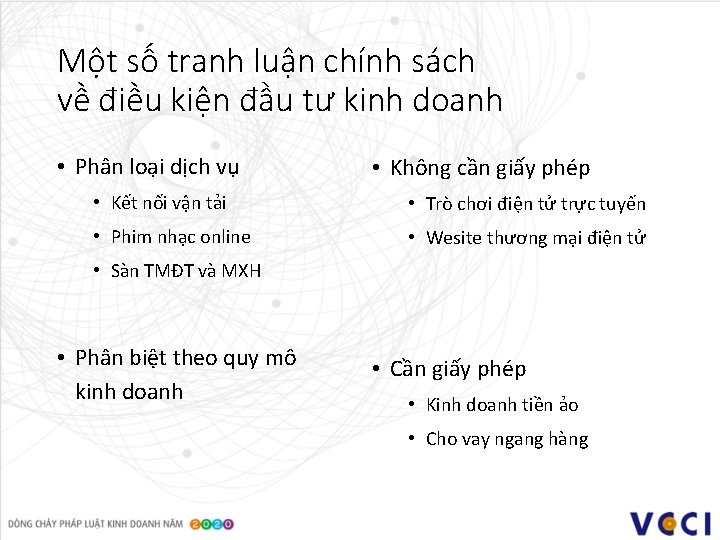 Một số tranh luận chính sách về điều kiện đầu tư kinh doanh

• Phân loại dịch vụ
  • Kết nối vận tải
  • Phim nhạc online
  • Sàn TMĐT và MXH

• Phân biệt theo quy mô kinh doanh

• Không cần giấy phép
  • Trò chơi điện tử trực tuyến
  • Wesite thương mại điện tử

• Cần giấy phép
  • Kinh doanh tiền ảo
  • Cho vay ngang hàng

DÒNG CHẢY PHÁP LUẬT KINH DOANH NĂM 2020

VCCI